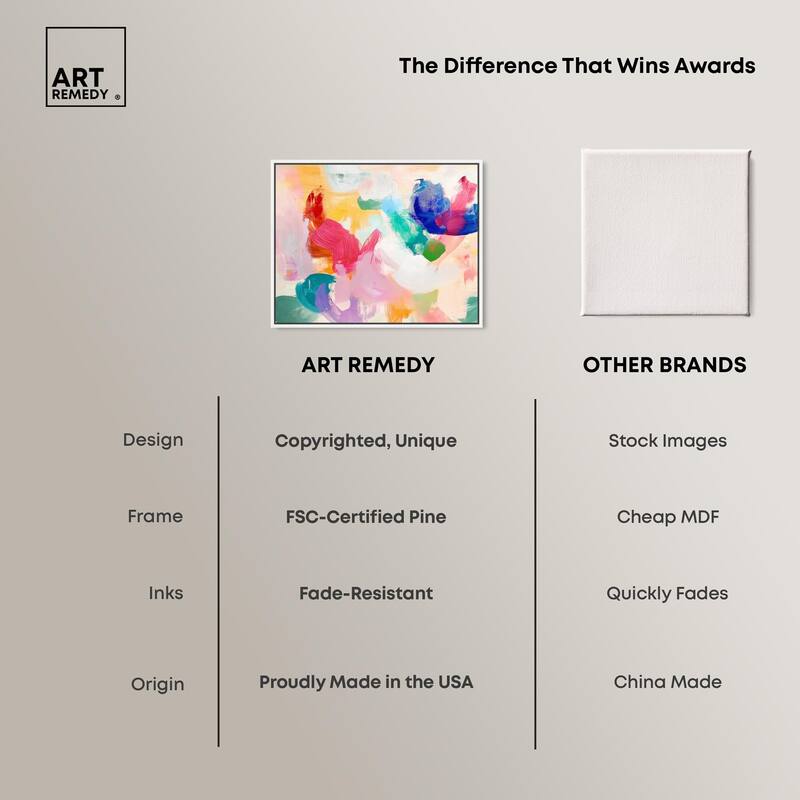 ART REMEDY ®

The Difference That Wins Awards

| | ART REMEDY | OTHER BRANDS |
|---|---|---|
| Design | Copyrighted, Unique | Stock Images |
| Frame | FSC-Certified Pine | Cheap MDF |
| Inks | Fade-Resistant | Quickly Fades |
| Origin | Proudly Made in the USA | China Made |